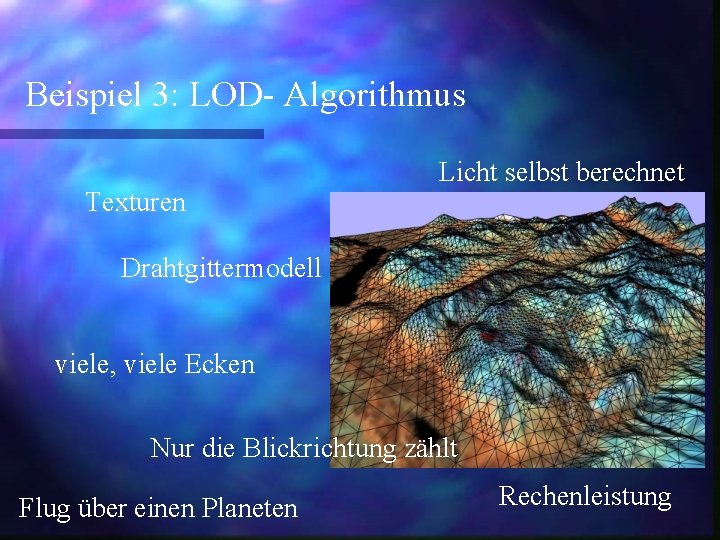 Beispiel 3: LOD- Algorithmus

Licht selbst berechnet

Texturen

Drahtgittermodell

viele, viele Ecken

Nur die Blickrichtung zählt

Rechenleistung

Flug über einen Planeten